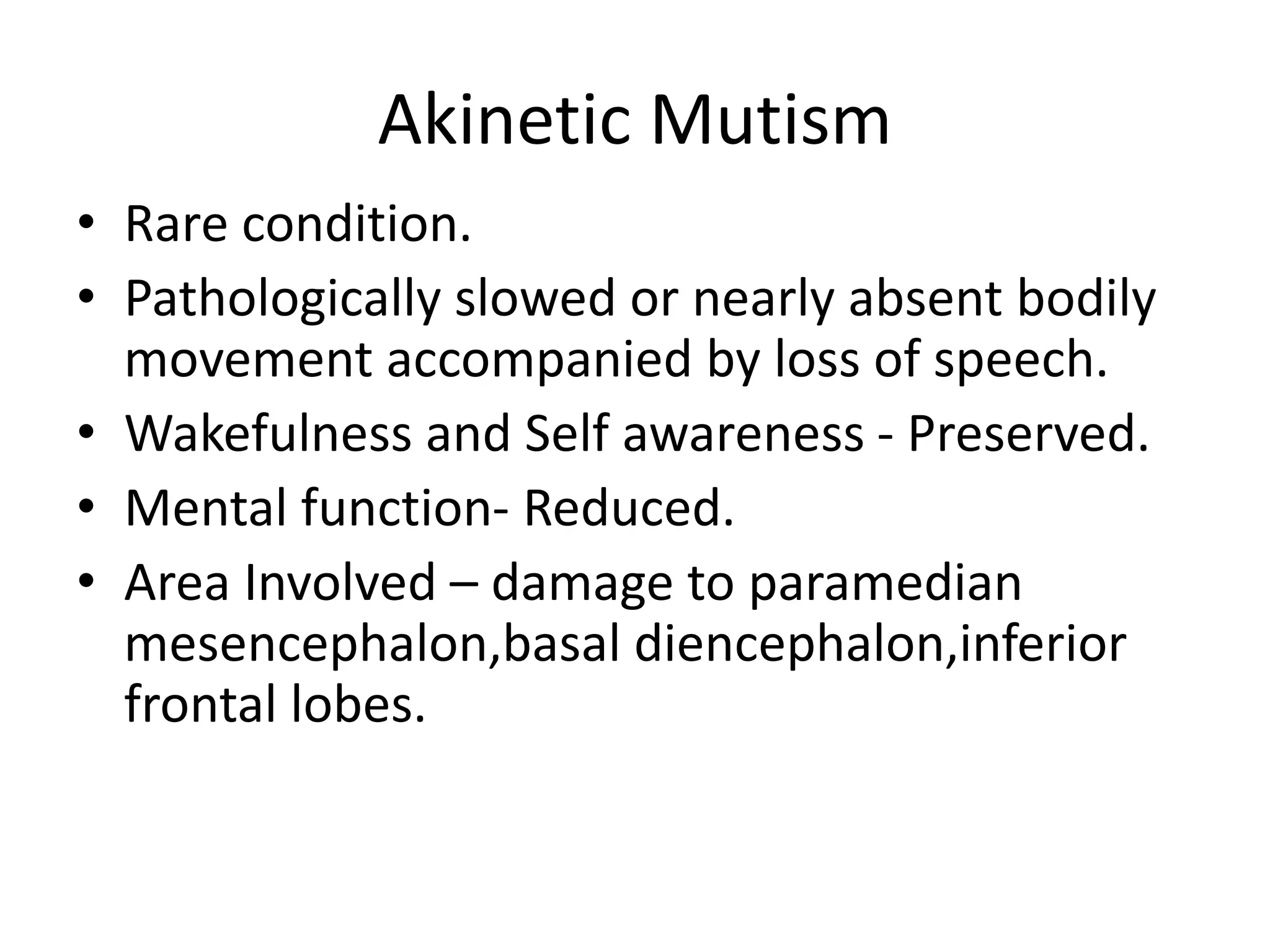 Akinetic Mutism

• Rare condition.
• Pathologically slowed or nearly absent bodily movement accompanied by loss of speech.
• Wakefulness and Self awareness - Preserved.
• Mental function- Reduced.
• Area Involved – damage to paramedian mesencephalon,basal diencephalon,inferior frontal lobes.